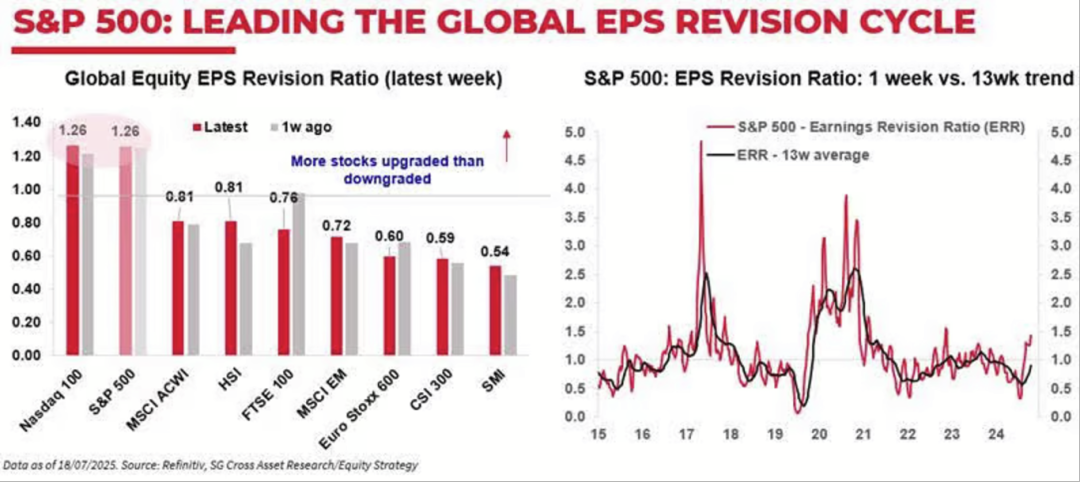 S&P 500: LEADING THE GLOBAL EPS REVISION CYCLE

Global Equity EPS Revision Ratio (latest week)

Latest
1w ago

More stocks upgraded than downgraded

1.40
1.20
1.00
0.80
0.60
0.40
0.20
0.00

1.26
1.26
0.81
0.81
0.76
0.72
0.60
0.59
0.54

Nasdaq 100
S&P 500
MSCI ACWI
HSI
FTSE 100
MSCI EM
Euro Stoxx 600
CSI 300
SMI

S&P 500: EPS Revision Ratio: 1 week vs. 13wk trend

S&P 500 - Earnings Revision Ratio (ERR)
ERR - 13w average

5.0
4.5
4.0
3.5
3.0
2.5
2.0
1.5
1.0
0.5
0.0

5.0
4.5
4.0
3.5
3.0
2.5
2.0
1.5
1.0
0.5
0.0

15
16
17
18
19
20
21
22
23
24

Data as of 18/07/2025. Source: Refinitiv, SG Cross Asset Research/Equity Strategy